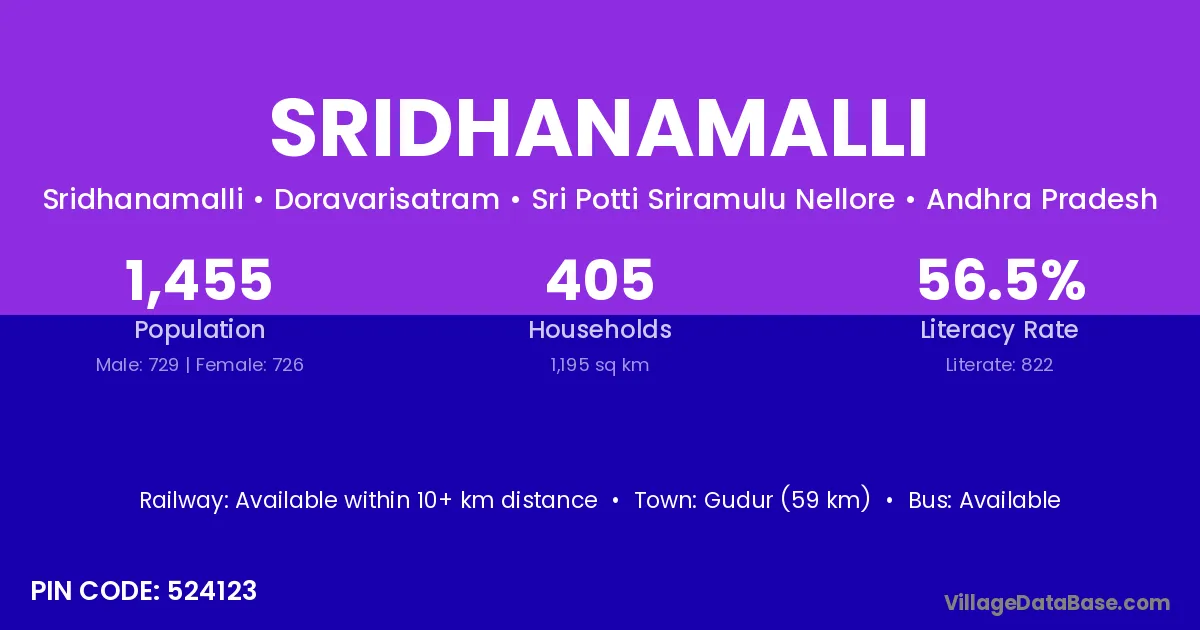 SRIDHANAMALLI

Sridhanamalli • Doravarisatram • Sri Potti Sriramulu Nellore • Andhra Pradesh

1,455
Population
Male: 729 | Female: 726

405
Households
1,195 sq km

56.5%
Literacy Rate
Literate: 822

Railway: Available within 10+ km distance • Town: Gudur (59 km) • Bus: Available

PIN CODE: 524123

VillageDataBase.com